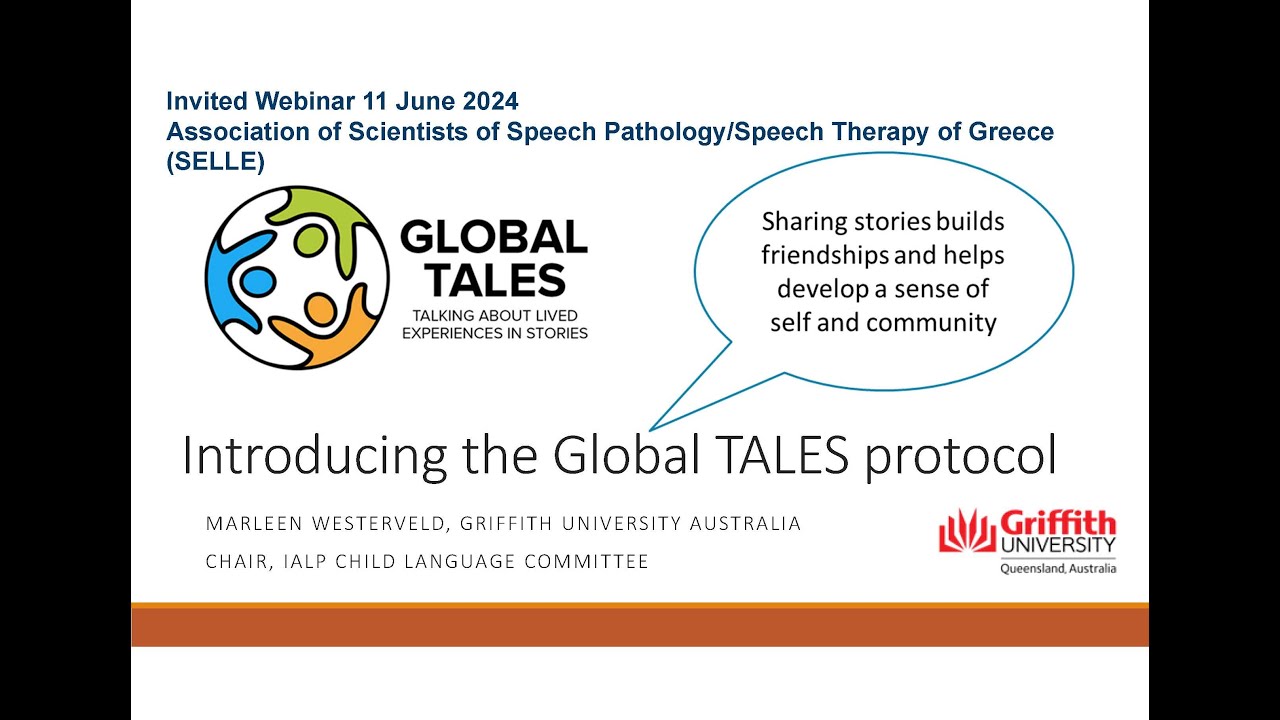 Invited Webinar 11 June 2024
Association of Scientists of Speech Pathology/Speech Therapy of Greece (SELLE)

GLOBAL TALES
TALKING ABOUT LIVED EXPERIENCES IN STORIES

Sharing stories builds friendships and helps develop a sense of self and community

Introducing the Global TALES protocol

MARLEEN WESTERVELD, GRIFFITH UNIVERSITY AUSTRALIA
CHAIR, IALP CHILD LANGUAGE COMMITTEE

Griffith UNIVERSITY
Queensland, Australia